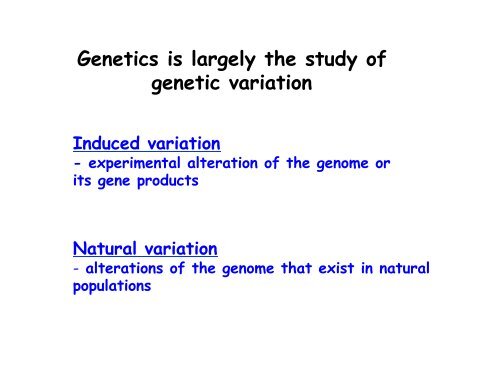 Genetics is largely the study of genetic variation

Induced variation
- experimental alteration of the genome or its gene products

Natural variation
- alterations of the genome that exist in natural populations